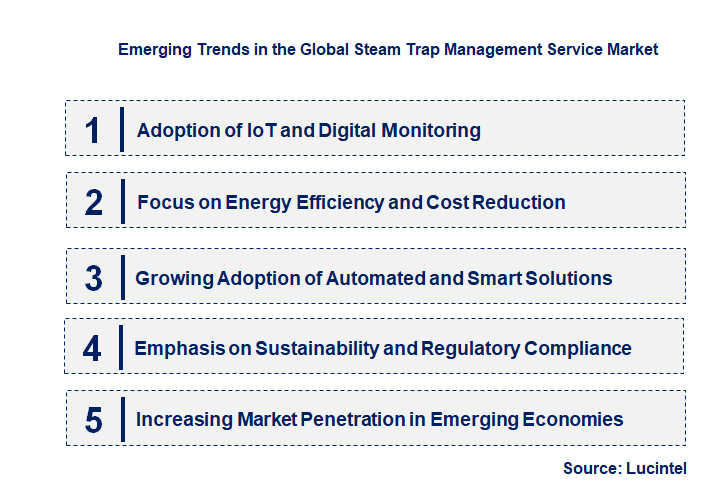 Emerging Trends in the Global Steam Trap Management Service Market

1 Adoption of IoT and Digital Monitoring

2 Focus on Energy Efficiency and Cost Reduction

3 Growing Adoption of Automated and Smart Solutions

4 Emphasis on Sustainability and Regulatory Compliance

5 Increasing Market Penetration in Emerging Economies

Source: Lucintel